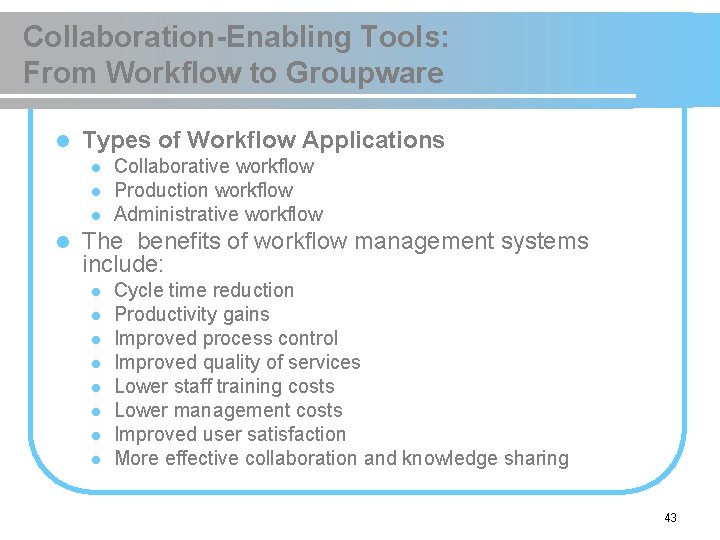 Collaboration-Enabling Tools:
From Workflow to Groupware

- Types of Workflow Applications
  - Collaborative workflow
  - Production workflow
  - Administrative workflow
- The benefits of workflow management systems include:
  - Cycle time reduction
  - Productivity gains
  - Improved process control
  - Improved quality of services
  - Lower staff training costs
  - Lower management costs
  - Improved user satisfaction
  - More effective collaboration and knowledge sharing

43